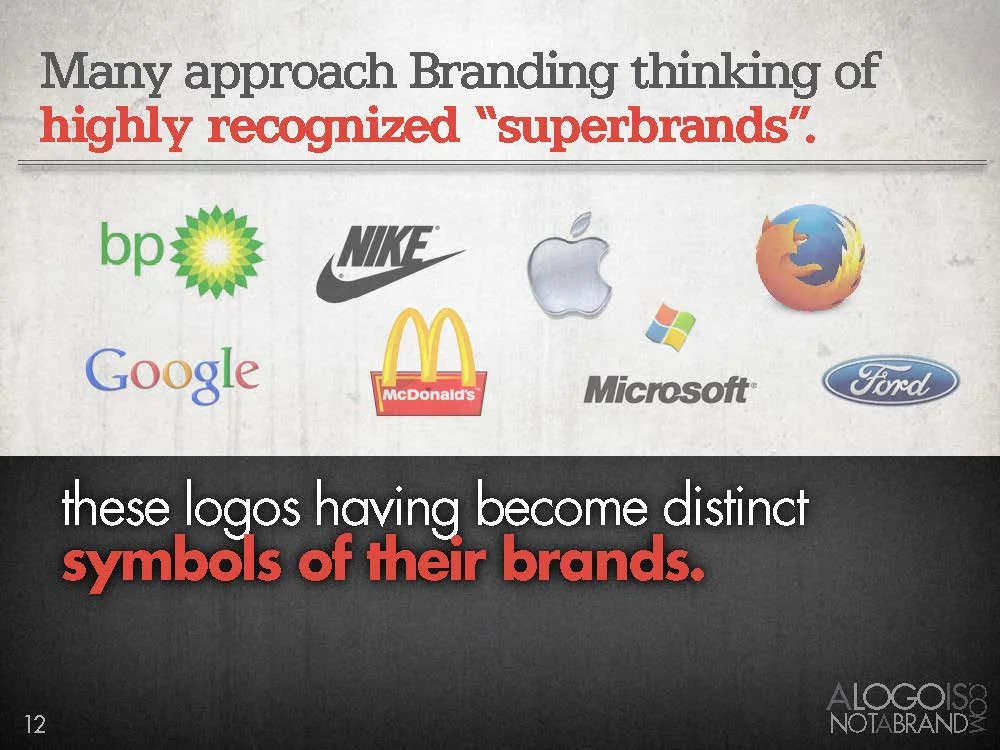 Many approach Branding thinking of highly recognized “superbrands”.

bp

NIKE

Google

McDonald's

Microsoft

Ford

these logos having become distinct symbols of their brands.

12

ALOGOIS NOTABRAND .COM